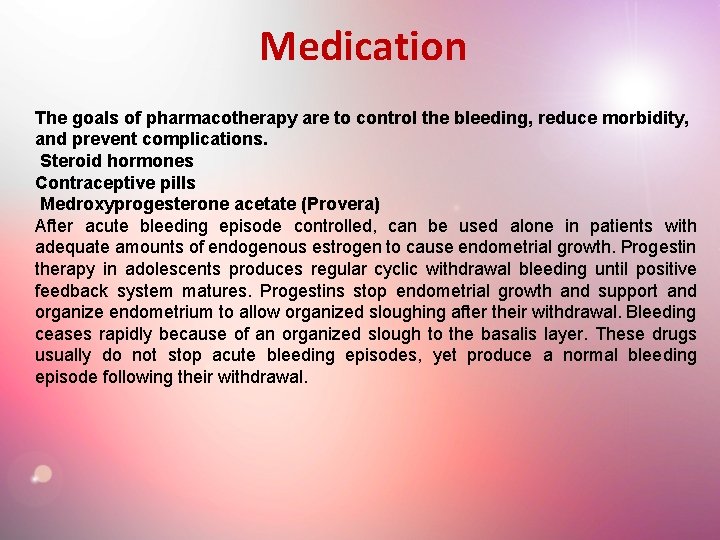 Medication

The goals of pharmacotherapy are to control the bleeding, reduce morbidity, and prevent complications.

Steroid hormones

Contraceptive pills

Medroxyprogesterone acetate (Provera)

After acute bleeding episode controlled, can be used alone in patients with adequate amounts of endogenous estrogen to cause endometrial growth. Progestin therapy in adolescents produces regular cyclic withdrawal bleeding until positive feedback system matures. Progestins stop endometrial growth and support and organize endometrium to allow organized sloughing after their withdrawal. Bleeding ceases rapidly because of an organized slough to the basalis layer. These drugs usually do not stop acute bleeding episodes, yet produce a normal bleeding episode following their withdrawal.